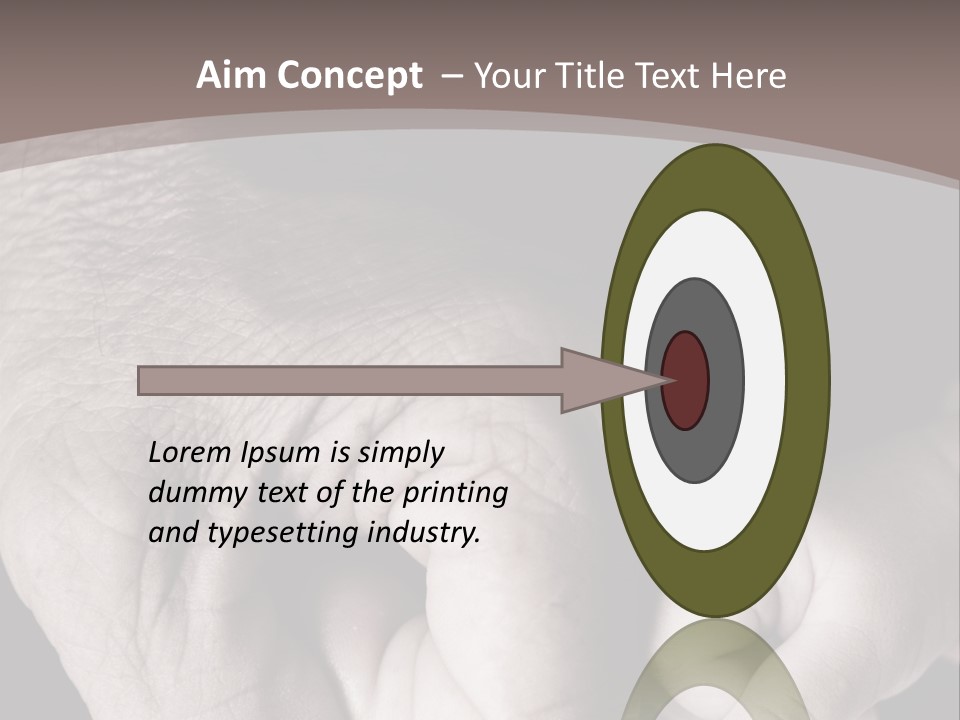 Aim Concept – Your Title Text Here

Lorem Ipsum is simply dummy text of the printing and typesetting industry.